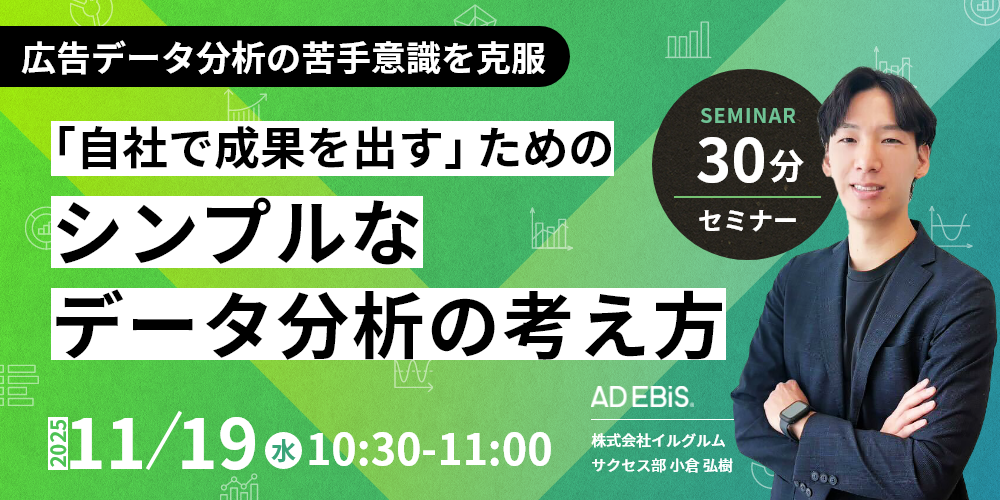 広告データ分析の苦手意識を克服

「自社で成果を出す」ための

シンプルな
データ分析の考え方

SEMINAR
30分
セミナー

2025 11/19 水 10:30-11:00

AD EBiS.
株式会社イルグルム
サクセス部 小倉 弘樹